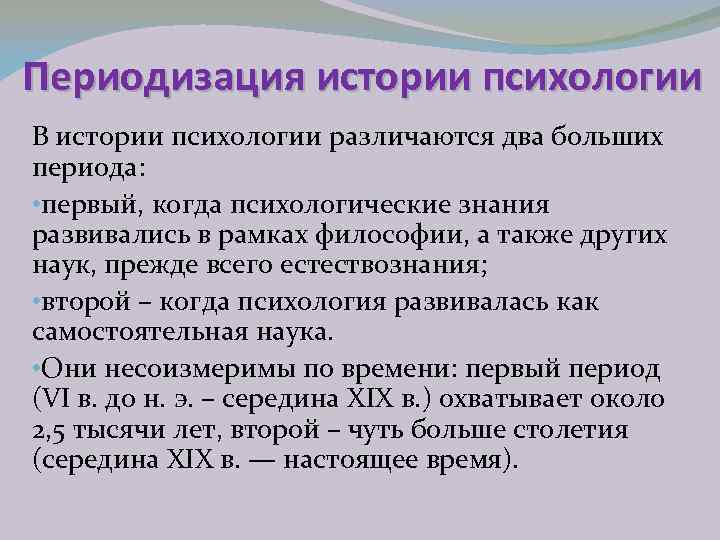 Периодизация истории психологии

В истории психологии различаются два больших периода:

•первый, когда психологические знания развивались в рамках философии, а также других наук, прежде всего естествознания;

•второй – когда психология развивалась как самостоятельная наука.

•Они несоизмеримы по времени: первый период (VI в. до н. э. – середина XIX в.) охватывает около 2,5 тысячи лет, второй – чуть больше столетия (середина XIX в. — настоящее время).